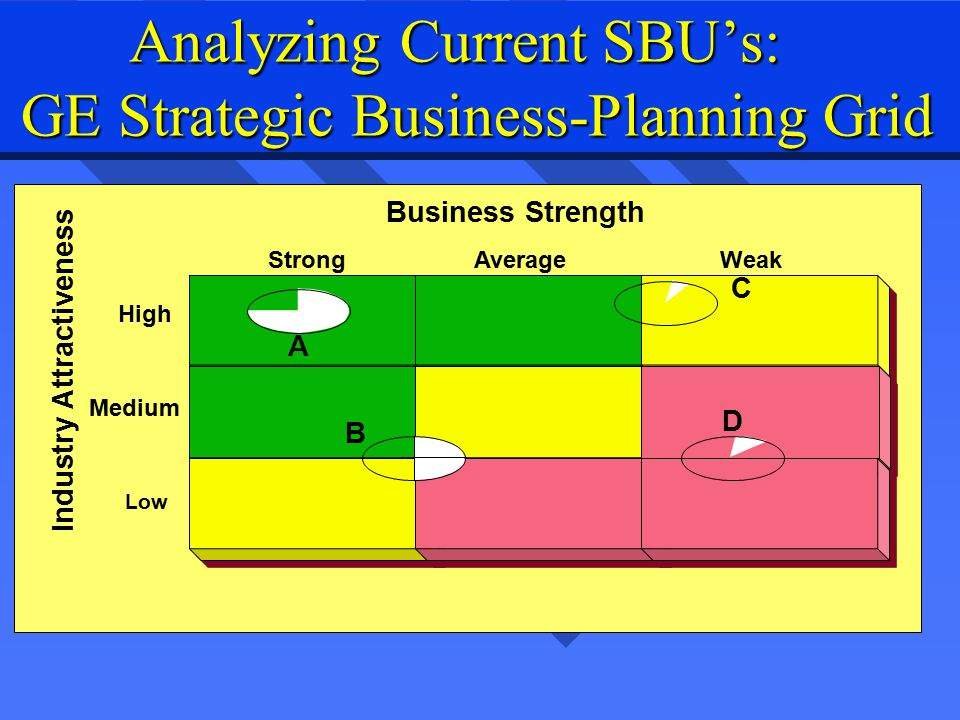 Analyzing Current SBU's:
GE Strategic Business-Planning Grid

Business Strength

Strong Average Weak

Industry Attractiveness

High

Medium

Low

A

B

C

D